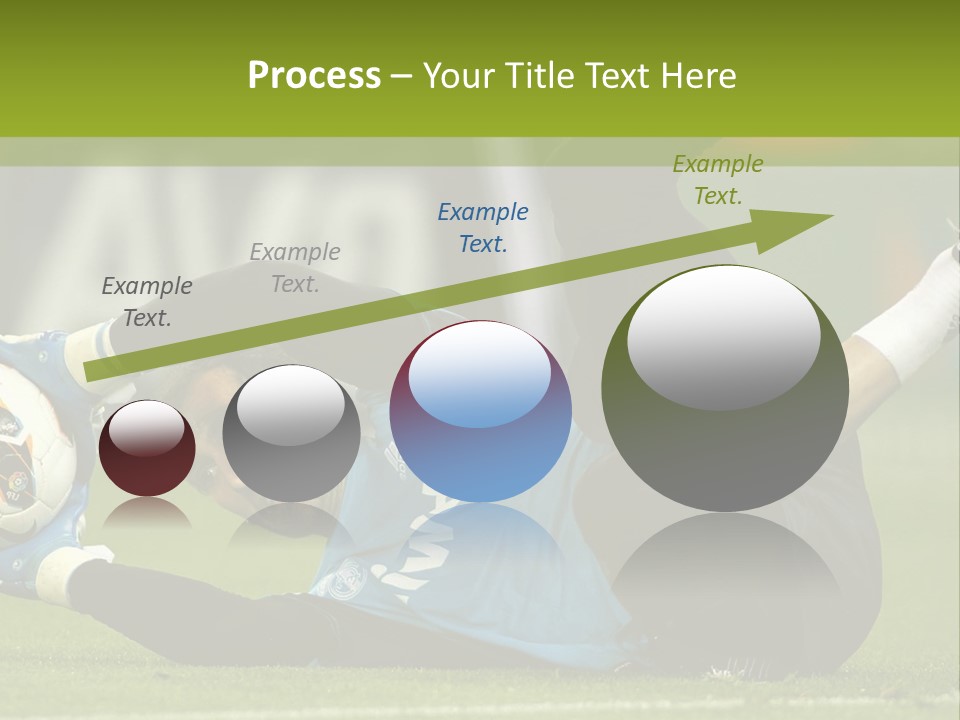 Process – Your Title Text Here

Example Text.

Example Text.

Example Text.

Example Text.